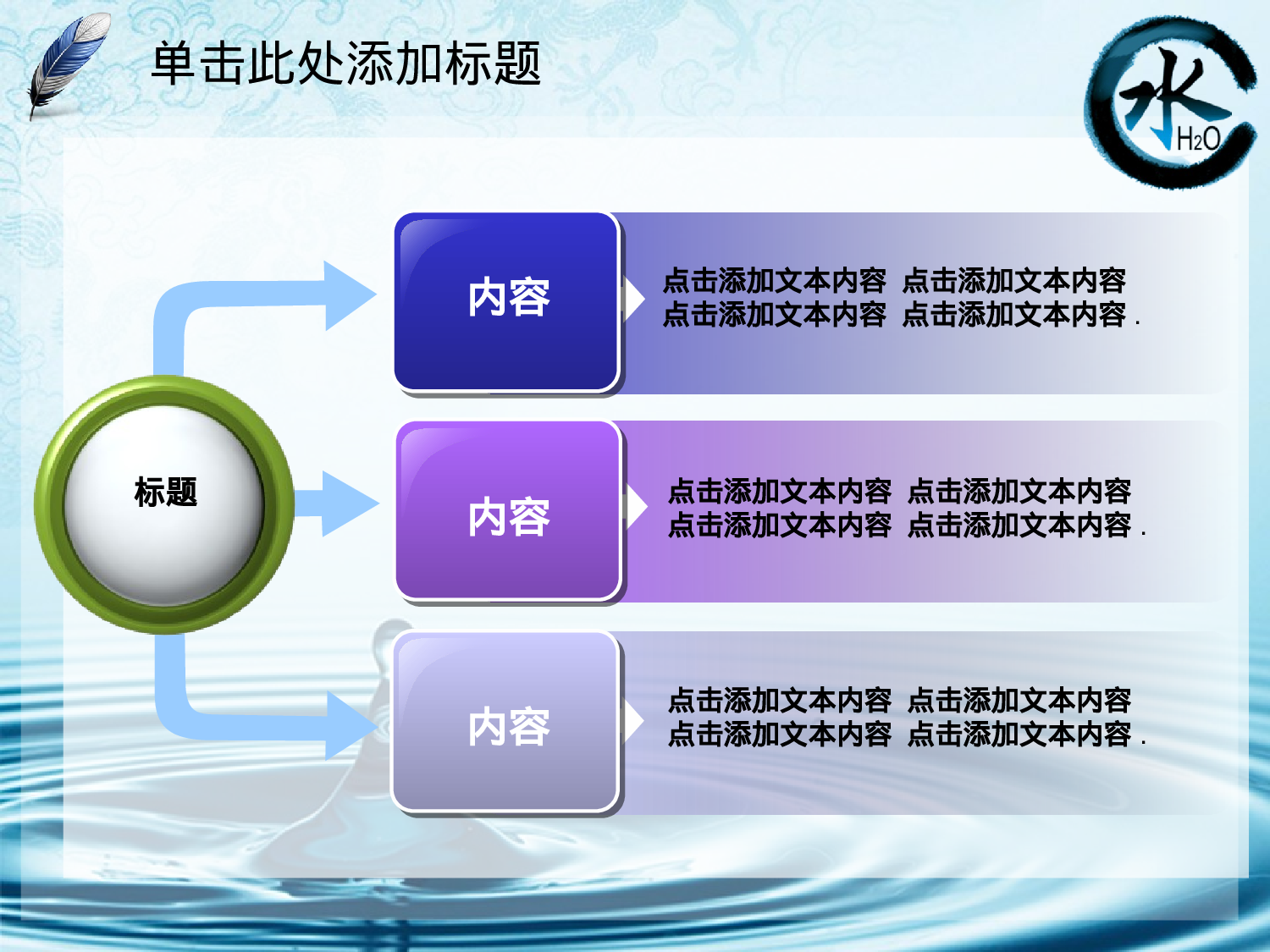 单击此处添加标题

水
$H_2O$

标题

内容

点击添加文本内容 点击添加文本内容
点击添加文本内容 点击添加文本内容 .

内容

点击添加文本内容 点击添加文本内容
点击添加文本内容 点击添加文本内容 .

内容

点击添加文本内容 点击添加文本内容
点击添加文本内容 点击添加文本内容 .